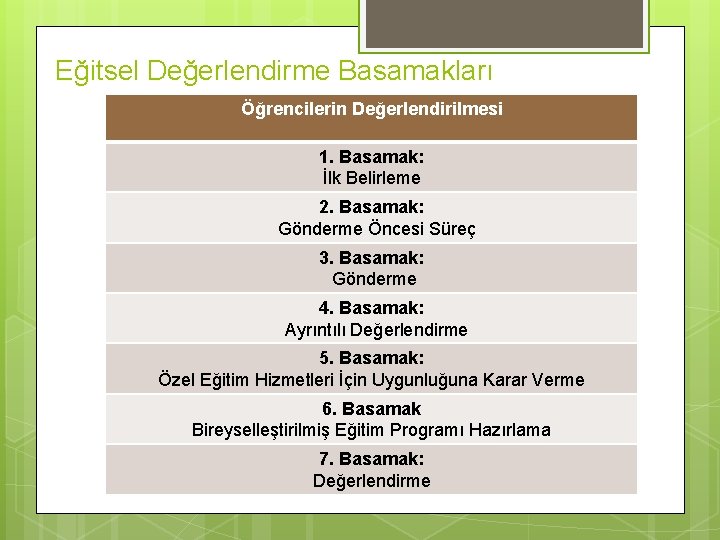 Eğitsel Değerlendirme Basamakları

| Öğrencilerin Değerlendirilmesi |
|---|
| 1. Basamak: İlk Belirleme |
| 2. Basamak: Gönderme Öncesi Süreç |
| 3. Basamak: Gönderme |
| 4. Basamak: Ayrıntılı Değerlendirme |
| 5. Basamak: Özel Eğitim Hizmetleri İçin Uygunluğuna Karar Verme |
| 6. Basamak Bireyselleştirilmiş Eğitim Programı Hazırlama |
| 7. Basamak: Değerlendirme |